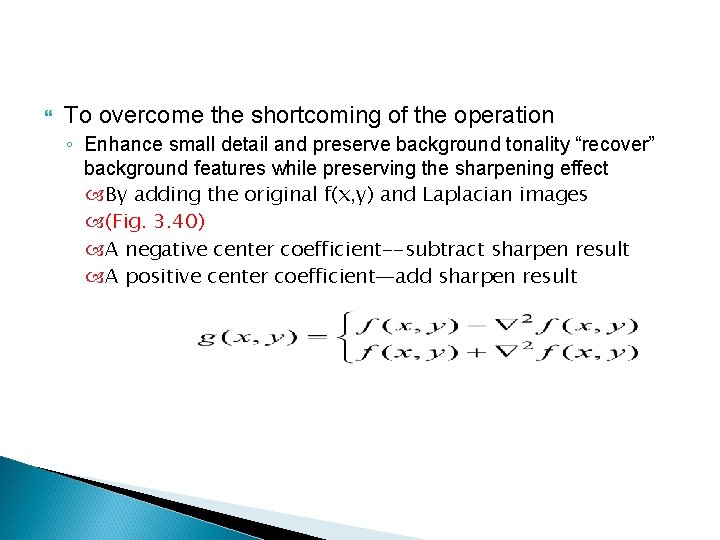 To overcome the shortcoming of the operation

Enhance small detail and preserve background tonality “recover” background features while preserving the sharpening effect

By adding the original f(x,y) and Laplacian images

(Fig. 3.40)

A negative center coefficient--subtract sharpen result

A positive center coefficient—add sharpen result

$g(x,y) = \begin{cases} f(x,y) - \nabla^2 f(x,y) \\ f(x,y) + \nabla^2 f(x,y) \end{cases}$